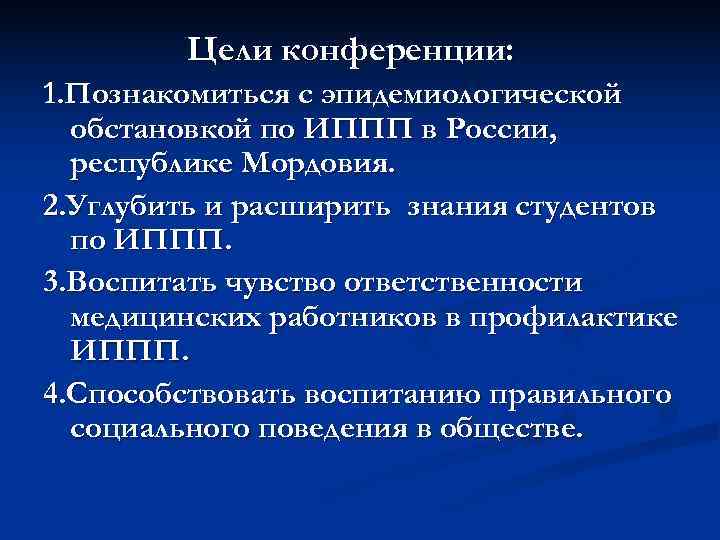 Цели конференции:

1.Познакомиться с эпидемиологической обстановкой по ИППП в России, республике Мордовия.

2.Углубить и расширить знания студентов по ИППП.

3.Воспитать чувство ответственности медицинских работников в профилактике ИППП.

4.Способствовать воспитанию правильного социального поведения в обществе.